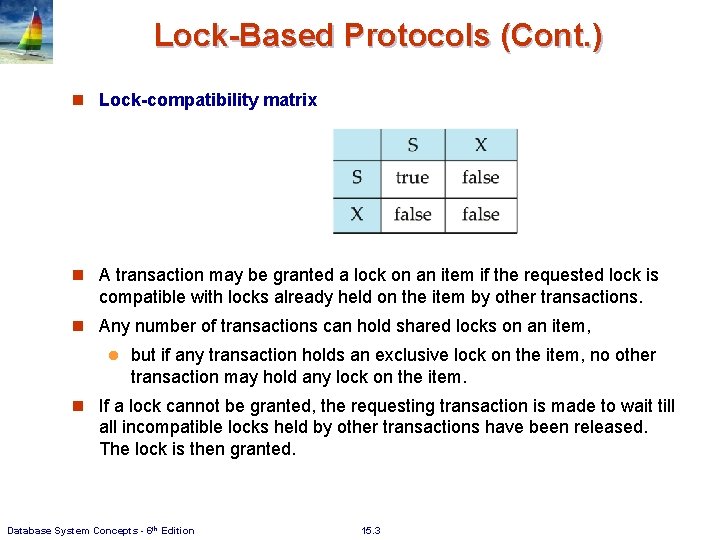 Lock-Based Protocols (Cont.)

Lock-compatibility matrix

| | S | X |
|---|---|---|
| S | true | false |
| X | false | false |

A transaction may be granted a lock on an item if the requested lock is compatible with locks already held on the item by other transactions.

Any number of transactions can hold shared locks on an item,

but if any transaction holds an exclusive lock on the item, no other transaction may hold any lock on the item.

If a lock cannot be granted, the requesting transaction is made to wait till all incompatible locks held by other transactions have been released. The lock is then granted.

Database System Concepts - 6$^{th}$ Edition

15.3